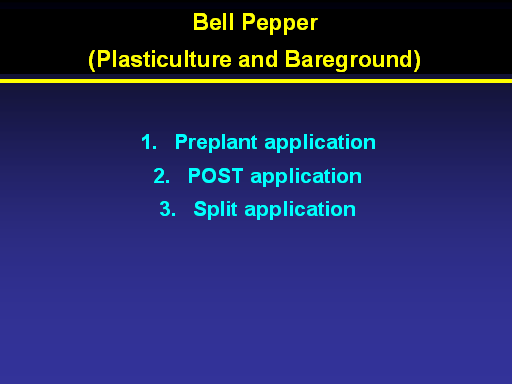 Bell Pepper
(Plasticulture and Bareground)

1. Preplant application
2. POST application
3. Split application